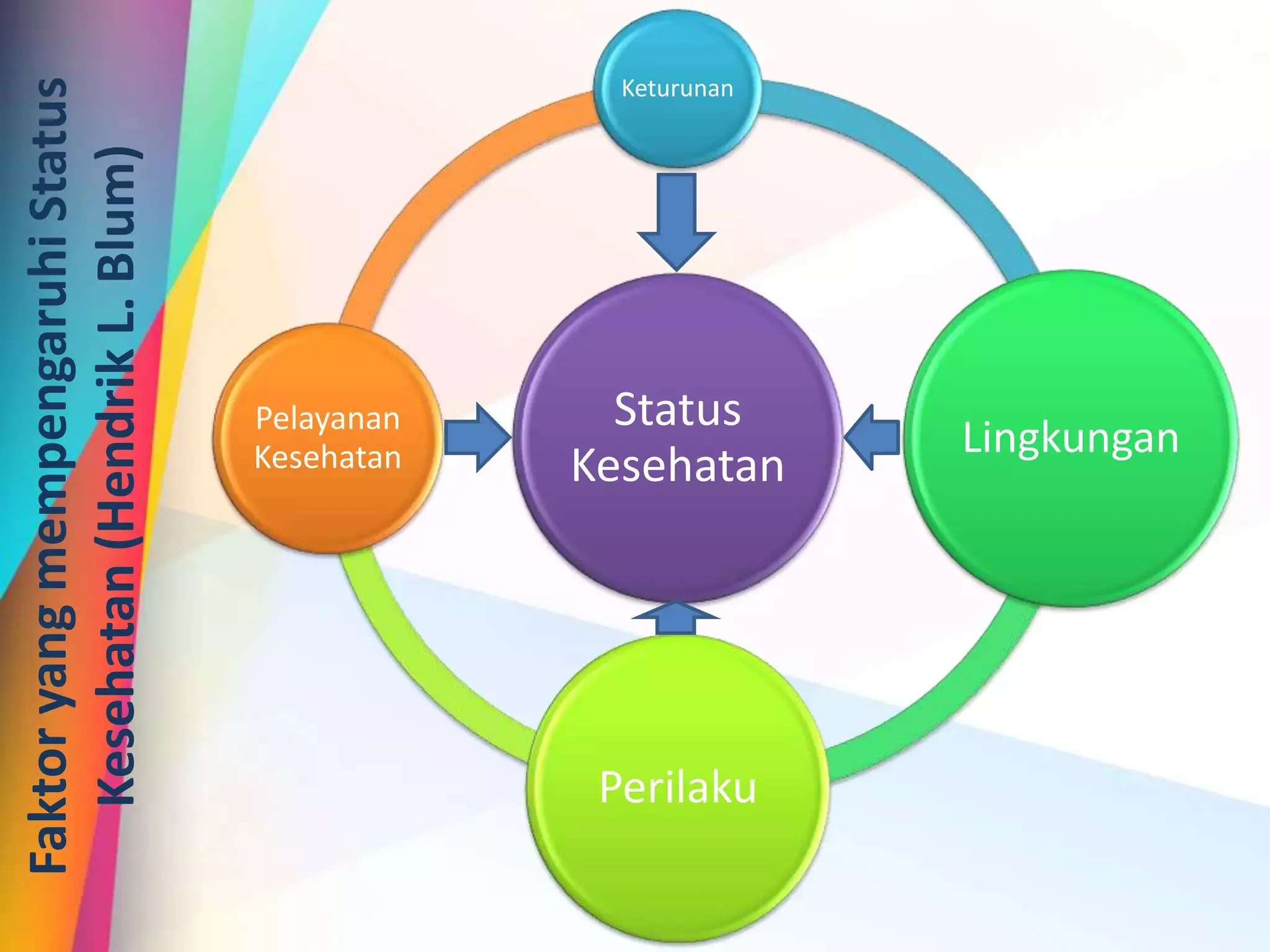 Faktor yang mempengaruhi Status Kesehatan (Hendrik L. Blum)

Keturunan

Pelayanan Kesehatan

Status Kesehatan

Lingkungan

Perilaku